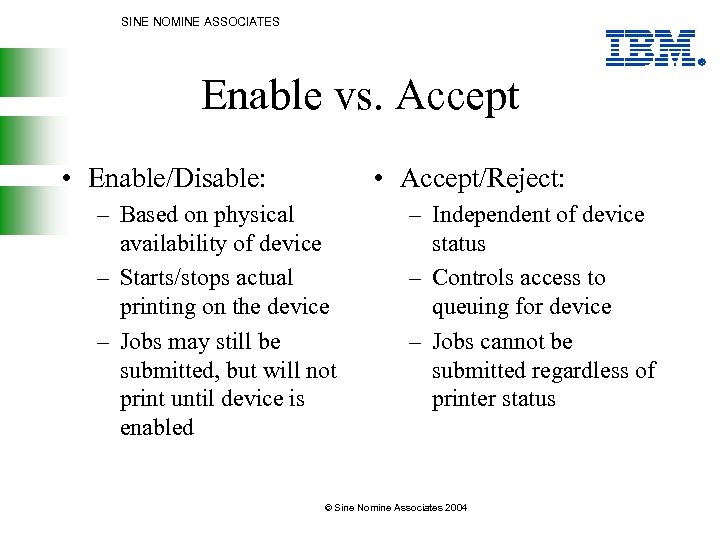 SINE NOMINE ASSOCIATES

IBM.

Enable vs. Accept

• Enable/Disable:
– Based on physical availability of device
– Starts/stops actual printing on the device
– Jobs may still be submitted, but will not print until device is enabled

• Accept/Reject:
– Independent of device status
– Controls access to queuing for device
– Jobs cannot be submitted regardless of printer status

© Sine Nomine Associates 2004